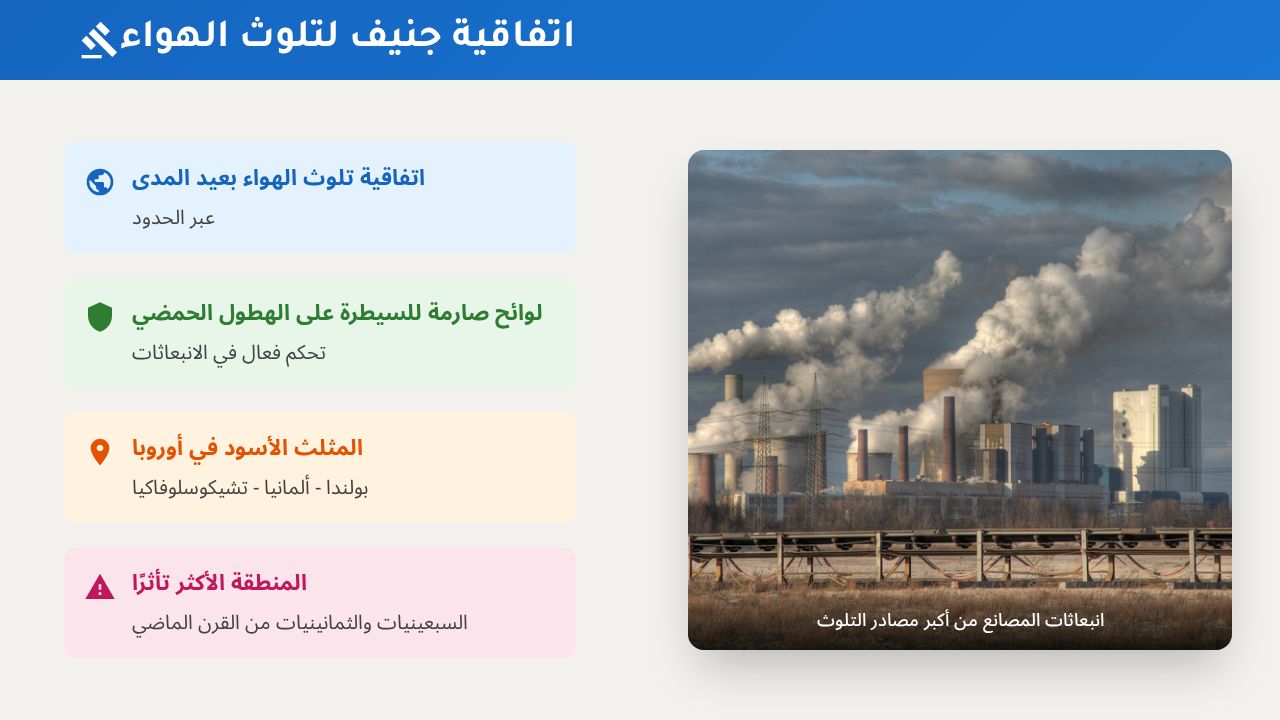 اتفاقية جنيف لتلوث الهواء

اتفاقية تلوث الهواء بعيد المدى
عبر الحدود

لوائح صارمة للسيطرة على الهطول الحمضي
تحكم فعال في الانبعاثات

المثلث الأسود في أوروبا
بولندا - ألمانيا - تشيكوسلوفاكيا

المنطقة الأكثر تأثرًا
السبعينيات والثمانينيات من القرن الماضي

انبعاثات المصانع من أكبر مصادر التلوث